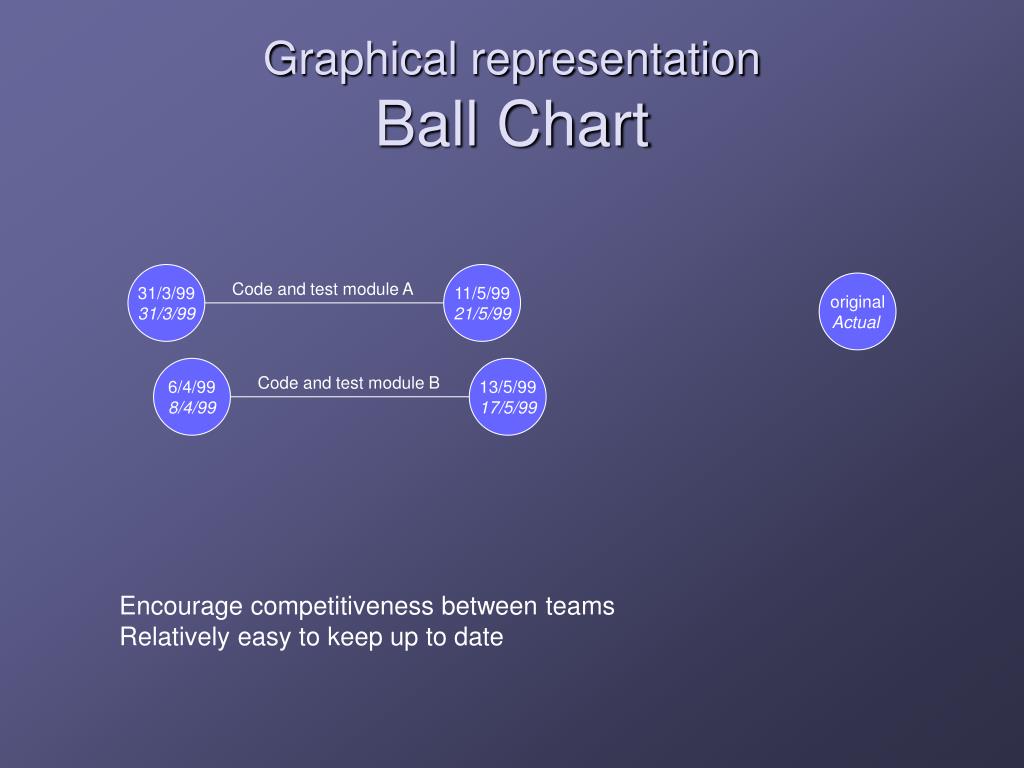 Graphical representation
Ball Chart

31/3/99
31/3/99

Code and test module A

11/5/99
21/5/99

original
Actual

6/4/99
8/4/99

Code and test module B

13/5/99
17/5/99

Encourage competitiveness between teams
Relatively easy to keep up to date